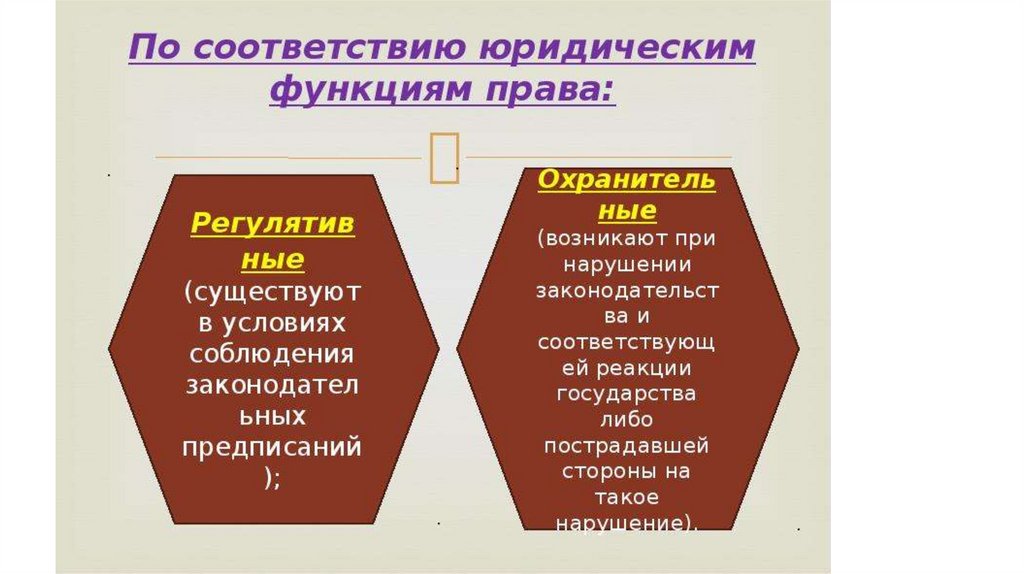 По соответствию юридическим функциям права:

Регулятивные (существуют в условиях соблюдения законодательных предписаний);

Охранительные (возникают при нарушении законодательства и соответствующей реакции государства либо пострадавшей стороны на такое нарушение).